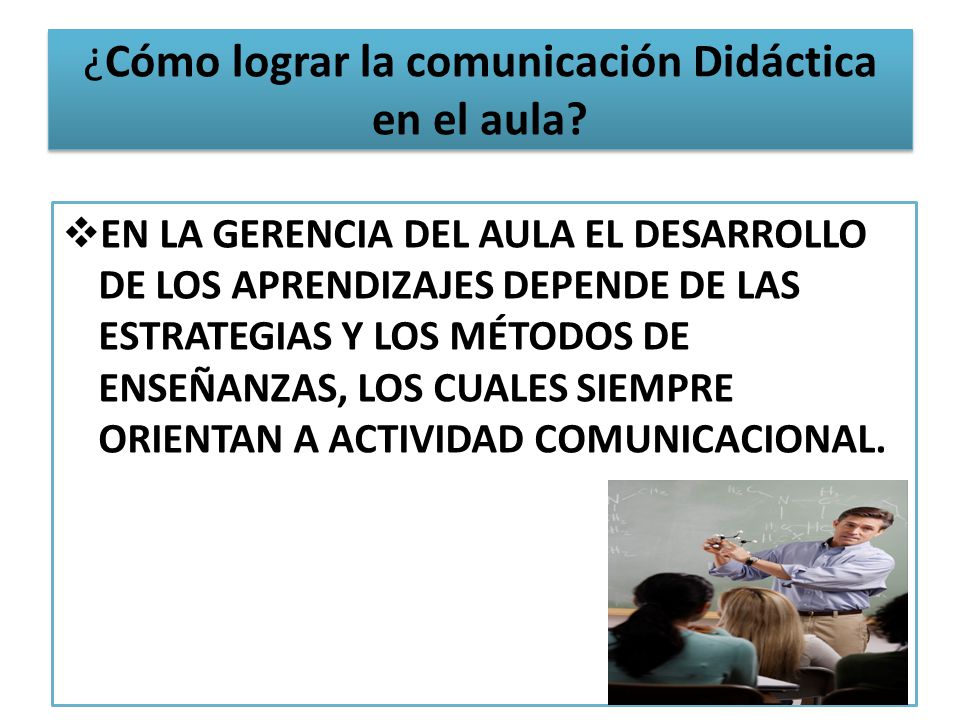 ¿Cómo lograr la comunicación Didáctica en el aula?

❖EN LA GERENCIA DEL AULA EL DESARROLLO DE LOS APRENDIZAJES DEPENDE DE LAS ESTRATEGIAS Y LOS MÉTODOS DE ENSEÑANZAS, LOS CUALES SIEMPRE ORIENTAN A ACTIVIDAD COMUNICACIONAL.